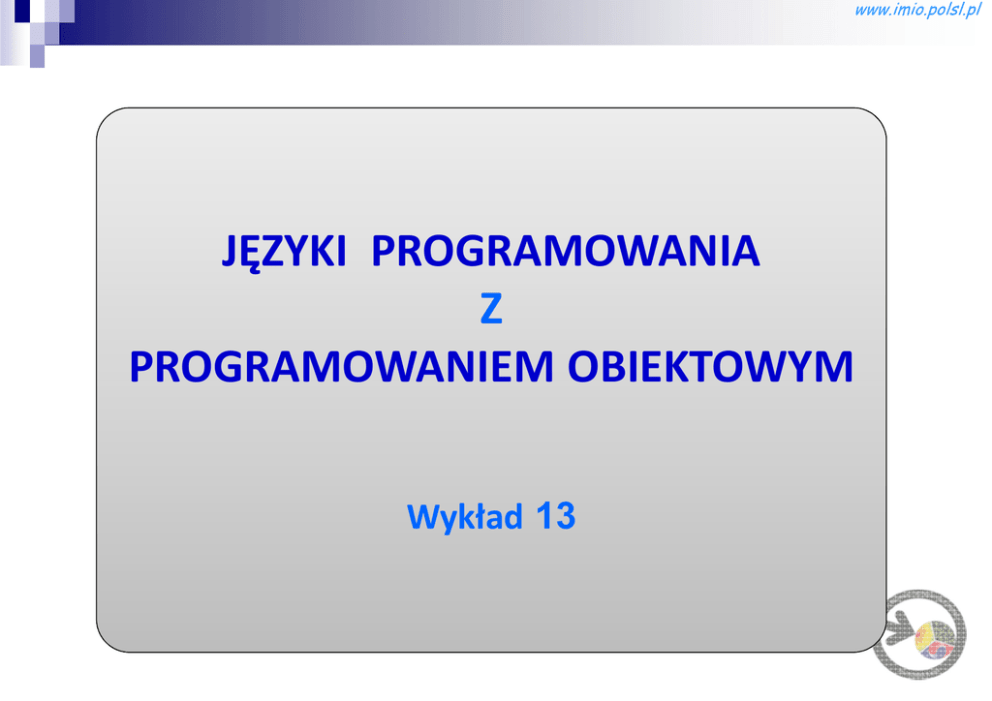 www.imio.polsl.pl

JĘZYKI PROGRAMOWANIA
Z
PROGRAMOWANIEM OBIEKTOWYM

Wykład 13